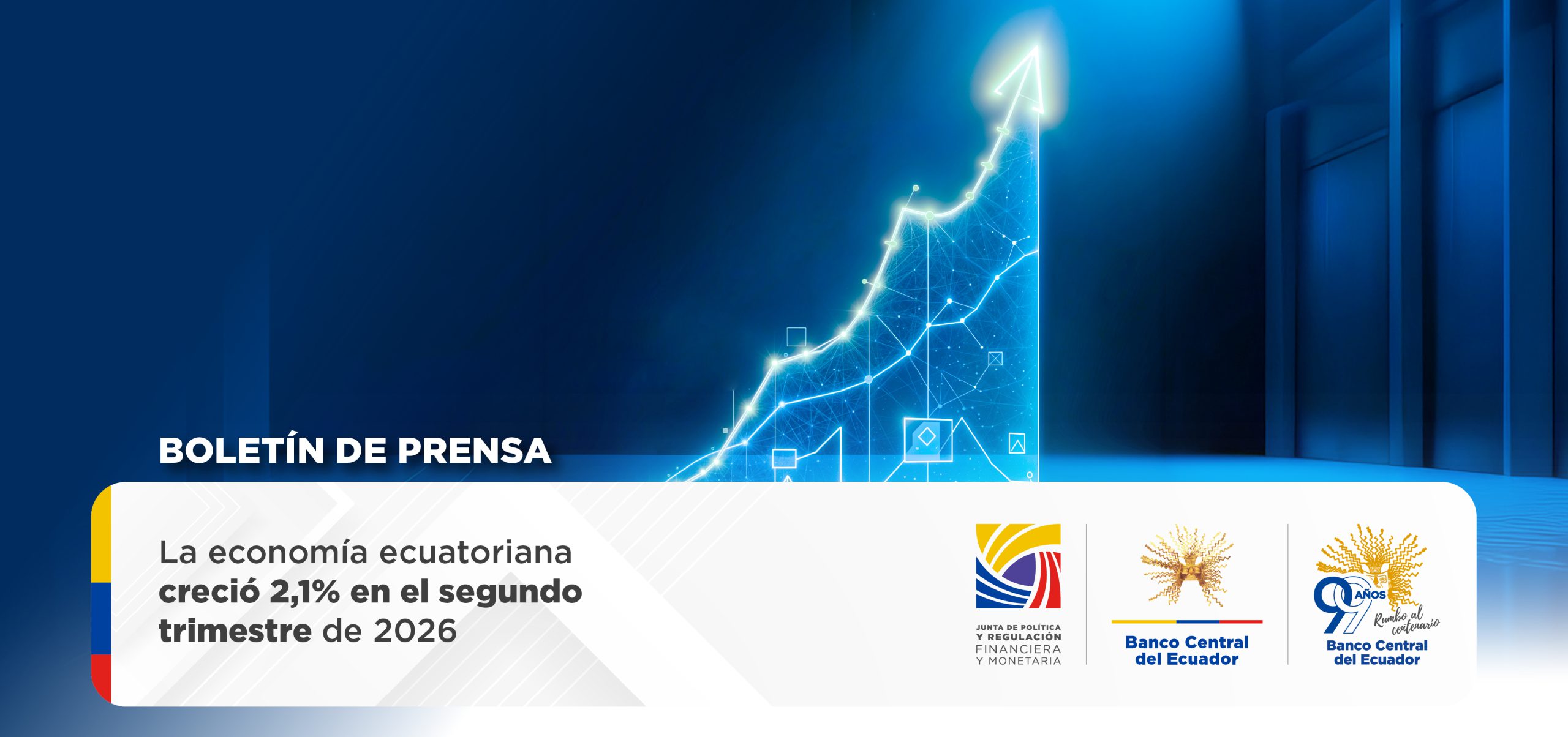 BOLETÍN DE PRENSA

La economía ecuatoriana creció 2,1% en el segundo trimestre de 2026

JUNTA DE POLÍTICA
Y REGULACIÓN
FINANCIERA
Y MONETARIA

Banco Central
del Ecuador

99 AÑOS
Rumbo al centenario
Banco Central
del Ecuador